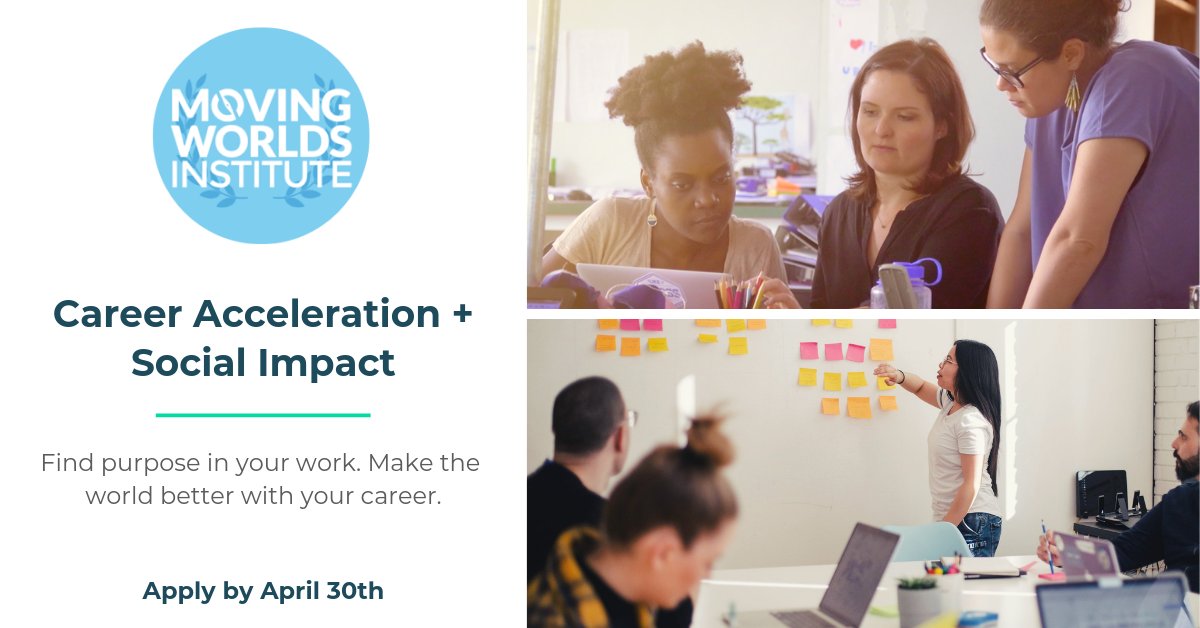 MOVING WORLDS INSTITUTE

Career Acceleration + Social Impact

Find purpose in your work. Make the world better with your career.

Apply by April 30th